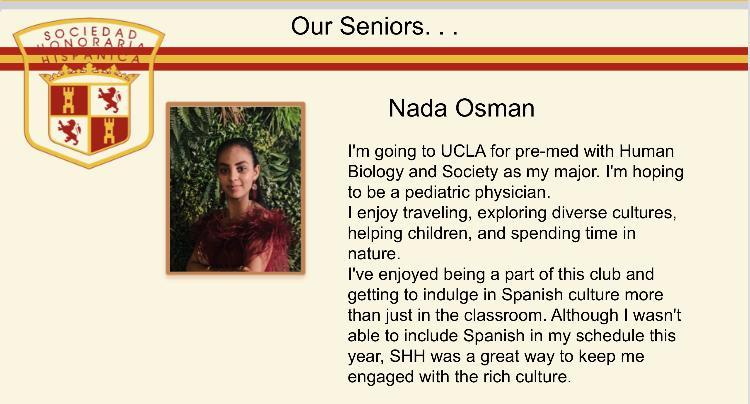 SOCIEDAD
HONORARIA
HISPANICA

Our Seniors. . .

Nada Osman

I'm going to UCLA for pre-med with Human Biology and Society as my major. I'm hoping to be a pediatric physician.
I enjoy traveling, exploring diverse cultures, helping children, and spending time in nature.
I've enjoyed being a part of this club and getting to indulge in Spanish culture more than just in the classroom. Although I wasn't able to include Spanish in my schedule this year, SHH was a great way to keep me engaged with the rich culture.